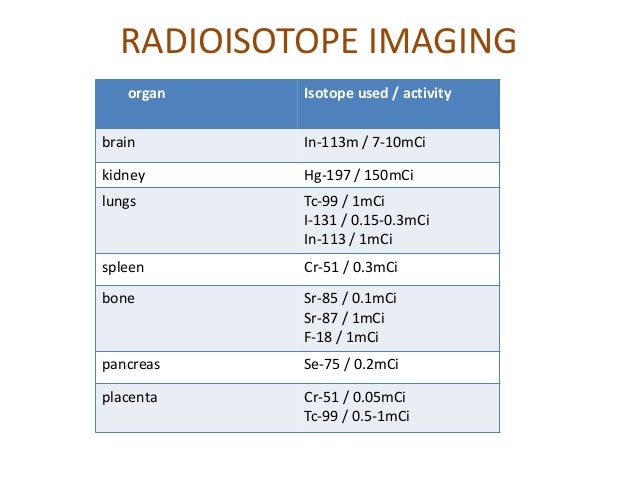 RADIOISOTOPE IMAGING

| organ | Isotope used / activity |
|---|---|
| brain | In-113m / 7-10mCi |
| kidney | Hg-197 / 150mCi |
| lungs | Tc-99 / 1mCi<br>I-131 / 0.15-0.3mCi<br>In-113 / 1mCi |
| spleen | Cr-51 / 0.3mCi |
| bone | Sr-85 / 0.1mCi<br>Sr-87 / 1mCi<br>F-18 / 1mCi |
| pancreas | Se-75 / 0.2mCi |
| placenta | Cr-51 / 0.05mCi<br>Tc-99 / 0.5-1mCi |